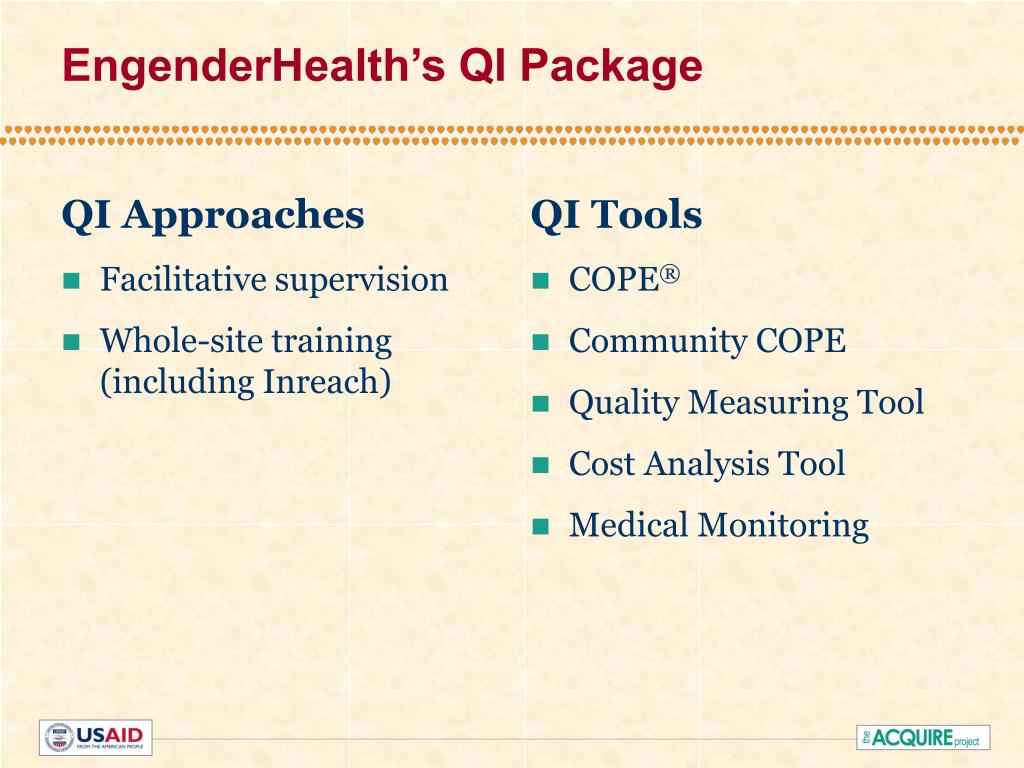 EngenderHealth's QI Package

QI Approaches

- Facilitative supervision
- Whole-site training (including Inreach)

QI Tools

- COPE®
- Community COPE
- Quality Measuring Tool
- Cost Analysis Tool
- Medical Monitoring

USAID
FROM THE AMERICAN PEOPLE

the ACQUIRE project